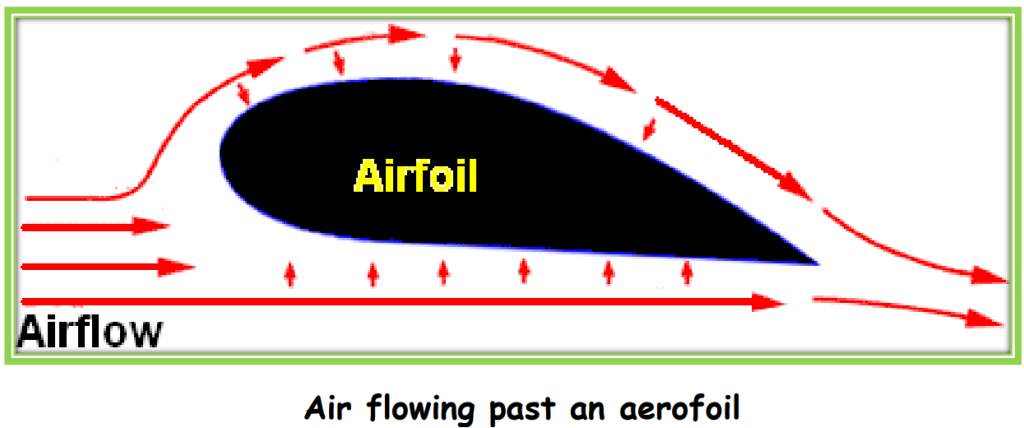 Airfoil

Airflow

Air flowing past an aerofoil